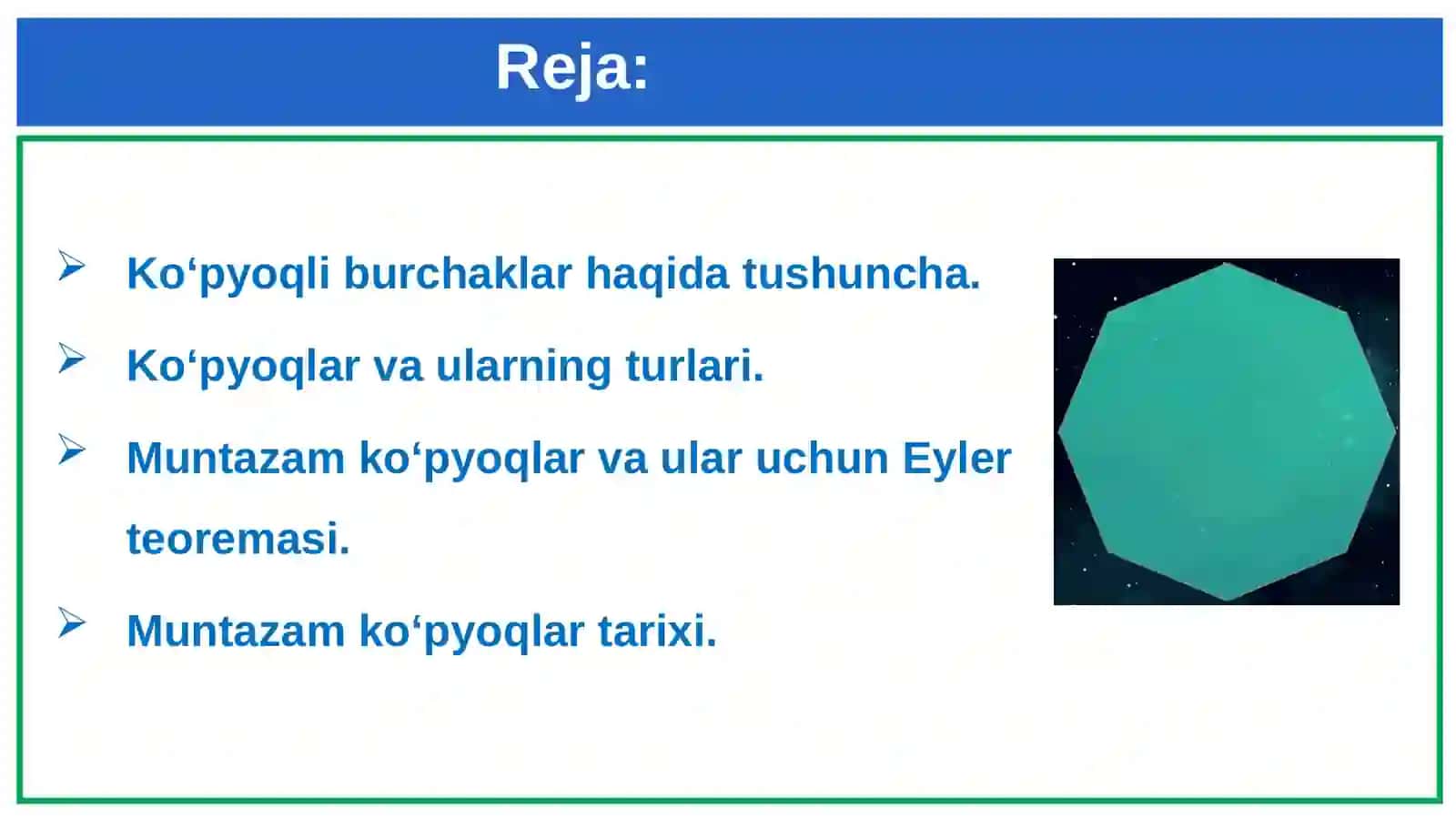 Reja:

➢ Ko‘pyoqli burchaklar haqida tushuncha.

➢ Ko‘pyoqlar va ularning turlari.

➢ Muntazam ko‘pyoqlar va ular uchun Eyler teoremasi.

➢ Muntazam ko‘pyoqlar tarixi.